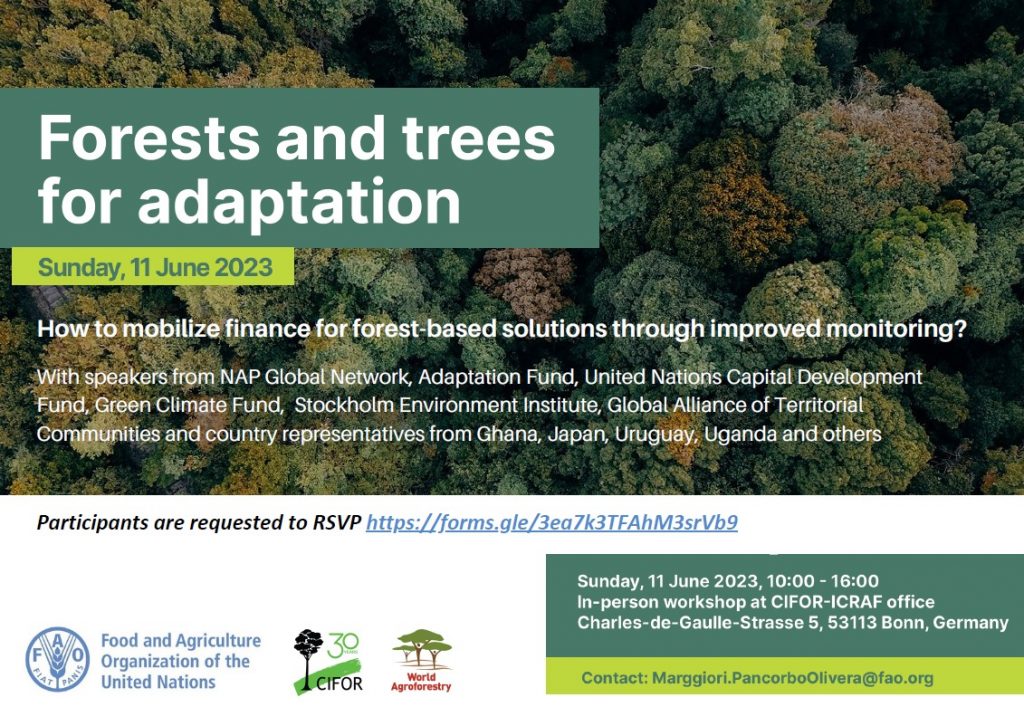 Forests and trees for adaptation

Sunday, 11 June 2023

How to mobilize finance for forest-based solutions through improved monitoring?

With speakers from NAP Global Network, Adaptation Fund, United Nations Capital Development Fund, Green Climate Fund, Stockholm Environment Institute, Global Alliance of Territorial Communities and country representatives from Ghana, Japan, Uruguay, Uganda and others

Participants are requested to RSVP https://forms.gle/3ea7k3TFAhM3srVb9

Sunday, 11 June 2023, 10:00 - 16:00
In-person workshop at CIFOR-ICRAF office
Charles-de-Gaulle-Strasse 5, 53113 Bonn, Germany

Contact: Marggiori.PancorboOlivera@fao.org

FAO FIAT PANIS
Food and Agriculture Organization of the United Nations

30 YEARS
CIFOR

World Agroforestry